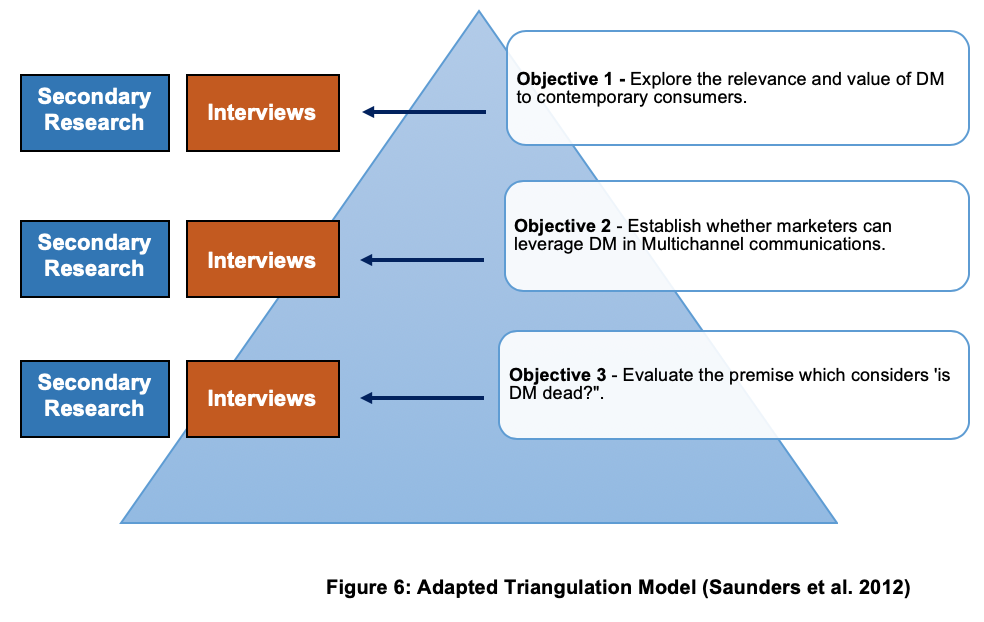 Secondary Research

Interviews

Objective 1 - Explore the relevance and value of DM to contemporary consumers.

Secondary Research

Interviews

Objective 2 - Establish whether marketers can leverage DM in Multichannel communications.

Secondary Research

Interviews

Objective 3 - Evaluate the premise which considers 'is DM dead?".

Figure 6: Adapted Triangulation Model (Saunders et al. 2012)